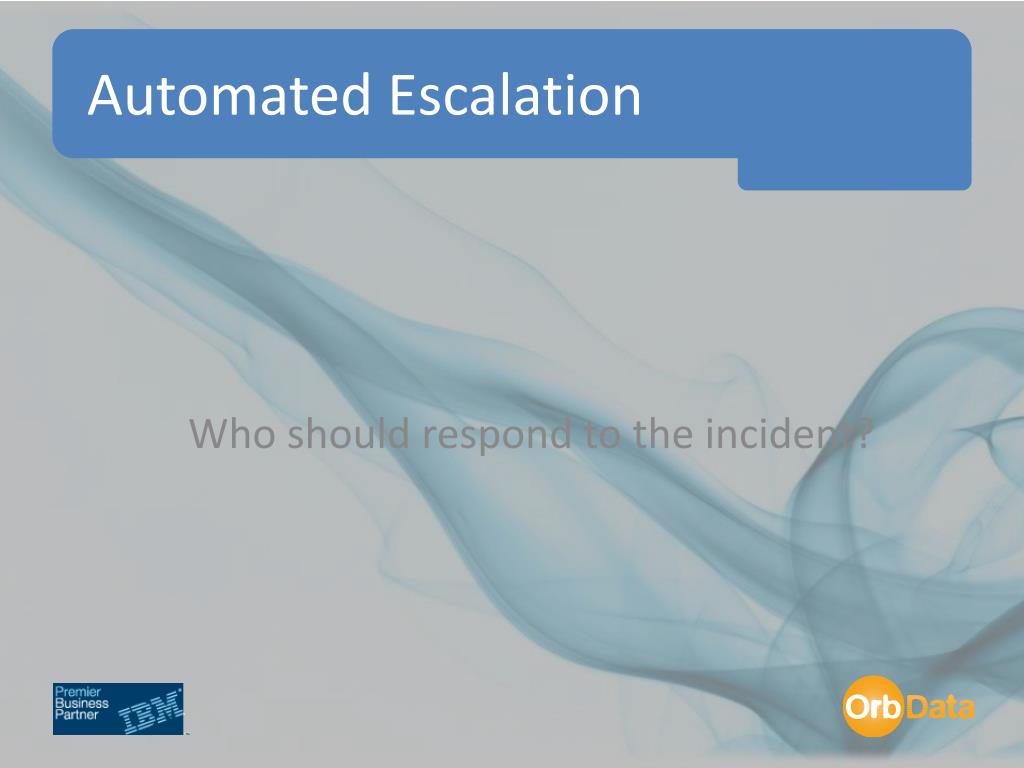 Automated Escalation

Who should respond to the incident?

Premier Business Partner IBM

OrbData